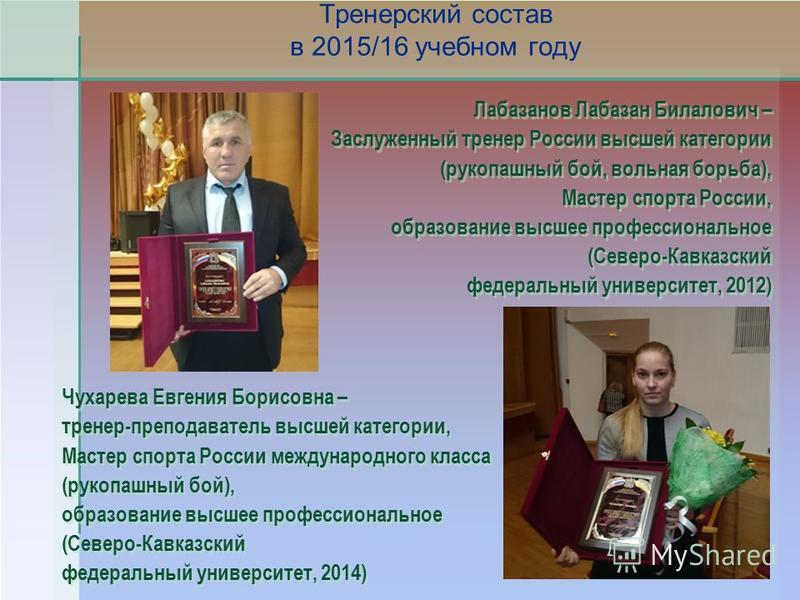 Тренерский состав
в 2015/16 учебном году

Лабазанов Лабазан Билалович –
Заслуженный тренер России высшей категории
(рукопашный бой, вольная борьба),
Мастер спорта России,
образование высшее профессиональное
(Северо-Кавказский
федеральный университет, 2012)

Чухарева Евгения Борисовна –
тренер-преподаватель высшей категории,
Мастер спорта России международного класса
(рукопашный бой),
образование высшее профессиональное
(Северо-Кавказский
федеральный университет, 2014)

MyShared